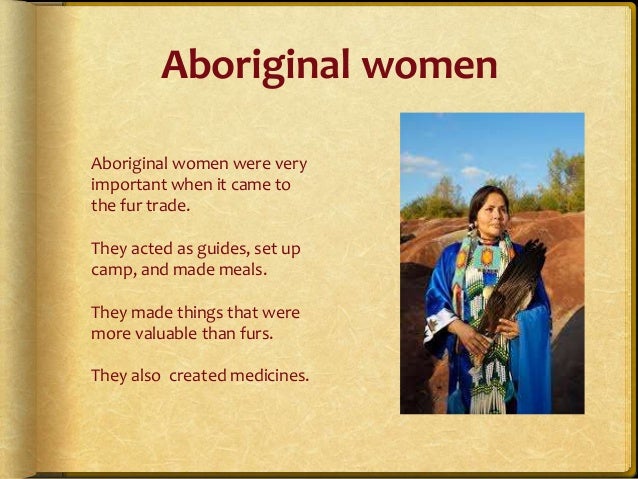 Aboriginal women

Aboriginal women were very important when it came to the fur trade.

They acted as guides, set up camp, and made meals.

They made things that were more valuable than furs.

They also  created medicines.